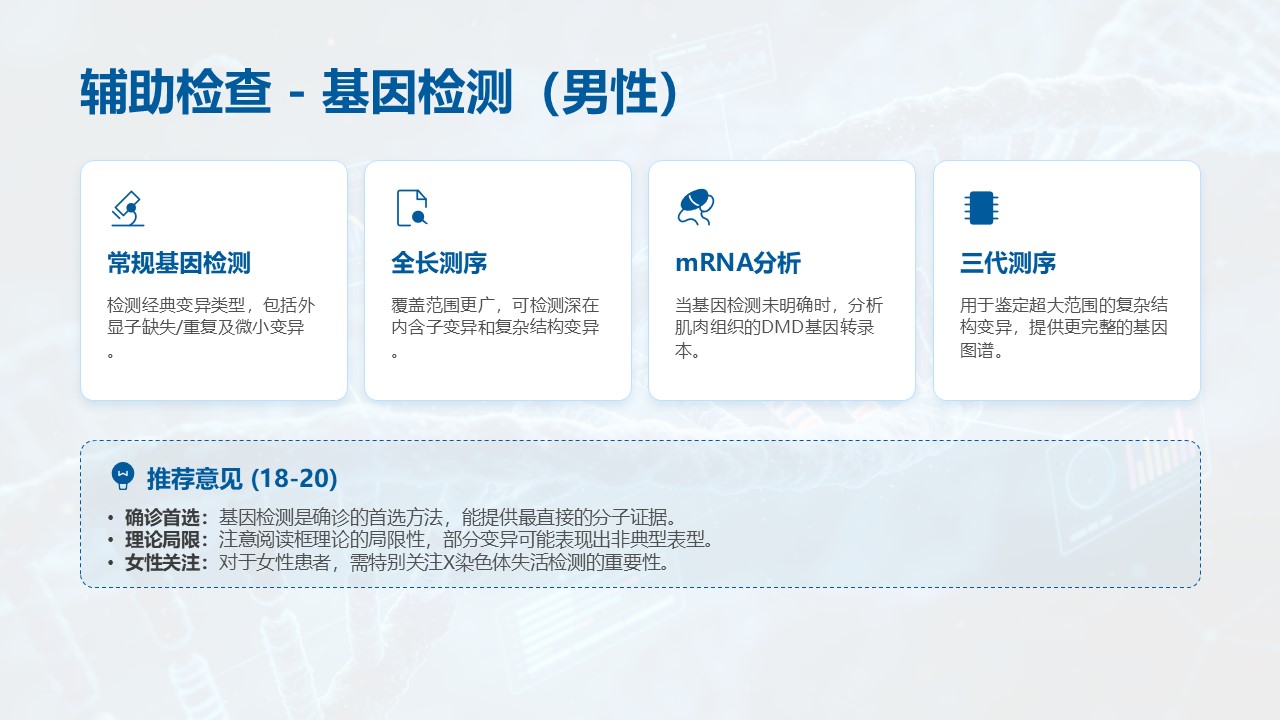 辅助检查 - 基因检测（男性）

常规基因检测

检测经典变异类型，包括外显子缺失/重复及微小变异。

全长测序

覆盖范围更广，可检测深在内含子变异和复杂结构变异。

mRNA分析

当基因检测未明确时，分析肌肉组织的DMD基因转录本。

三代测序

用于鉴定超大范围的复杂结构变异，提供更完整的基因图谱。

推荐意见 (18-20)

• 确诊首选：基因检测是确诊的首选方法，能提供最直接的分子证据。
• 理论局限：注意阅读框理论的局限性，部分变异可能表现出非典型表型。
• 女性关注：对于女性患者，需特别关注X染色体失活检测的重要性。